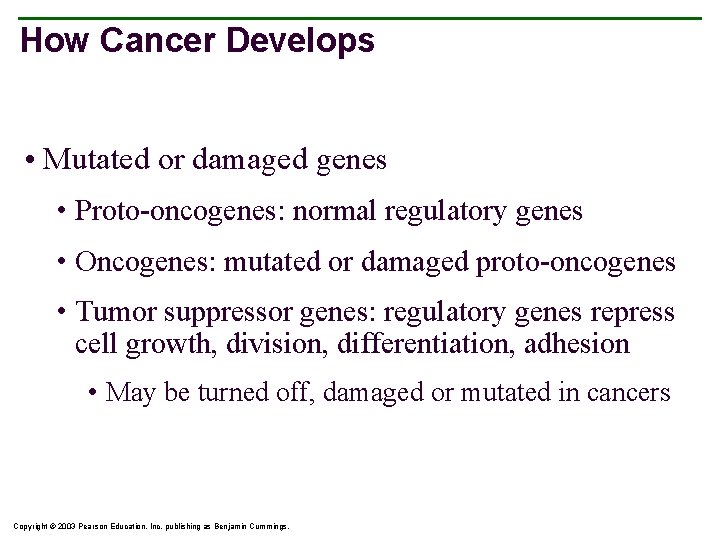 How Cancer Develops

• Mutated or damaged genes

• Proto-oncogenes: normal regulatory genes

• Oncogenes: mutated or damaged proto-oncogenes

• Tumor suppressor genes: regulatory genes repress cell growth, division, differentiation, adhesion

• May be turned off, damaged or mutated in cancers

Copyright © 2003 Pearson Education, Inc. publishing as Benjamin Cummings.